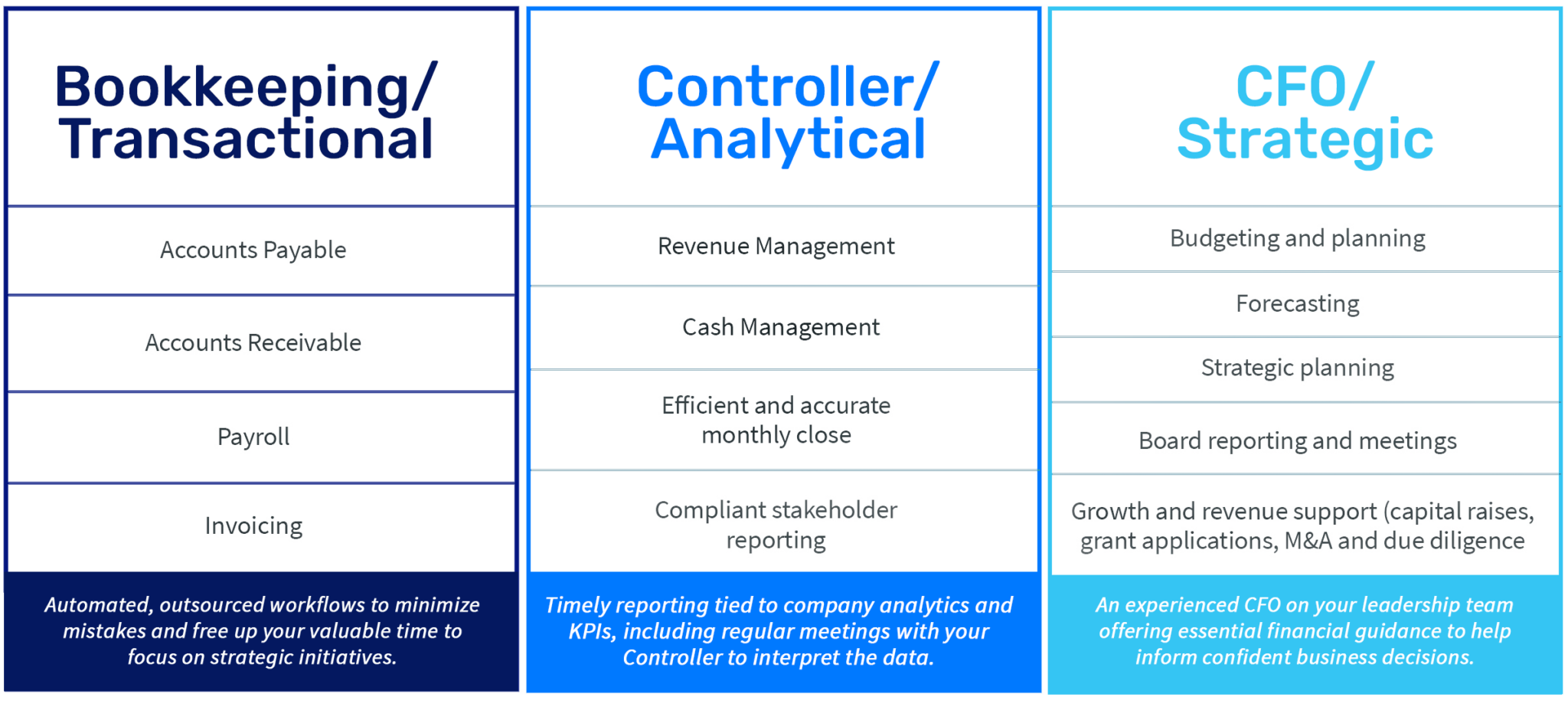 Bookkeeping/ Transactional

Accounts Payable

Accounts Receivable

Payroll

Invoicing

Automated, outsourced workflows to minimize mistakes and free up your valuable time to focus on strategic initiatives.

Controller/ Analytical

Revenue Management

Cash Management

Efficient and accurate monthly close

Compliant stakeholder reporting

Timely reporting tied to company analytics and KPIs, including regular meetings with your Controller to interpret the data.

CFO/ Strategic

Budgeting and planning

Forecasting

Strategic planning

Board reporting and meetings

Growth and revenue support (capital raises, grant applications, M&A and due diligence

An experienced CFO on your leadership team offering essential financial guidance to help inform confident business decisions.